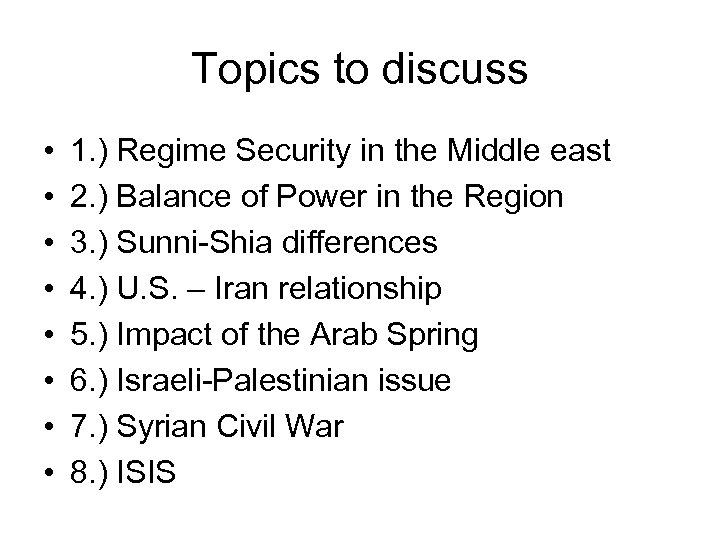 Topics to discuss

• 1.) Regime Security in the Middle east
• 2.) Balance of Power in the Region
• 3.) Sunni-Shia differences
• 4.) U.S. – Iran relationship
• 5.) Impact of the Arab Spring
• 6.) Israeli-Palestinian issue
• 7.) Syrian Civil War
• 8.) ISIS